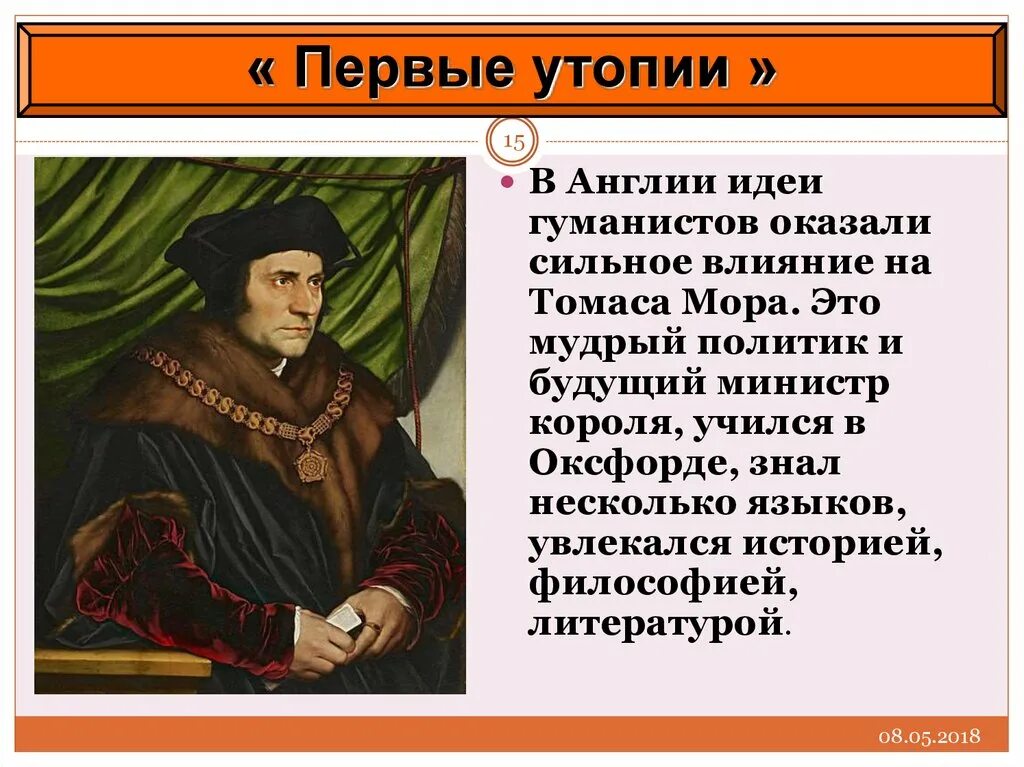 « Первые утопии »

15

В Англии идеи гуманистов оказали сильное влияние на Томаса Мора. Это мудрый политик и будущий министр короля, учился в Оксфорде, знал несколько языков, увлекался историей, философией, литературой.

08.05.2018